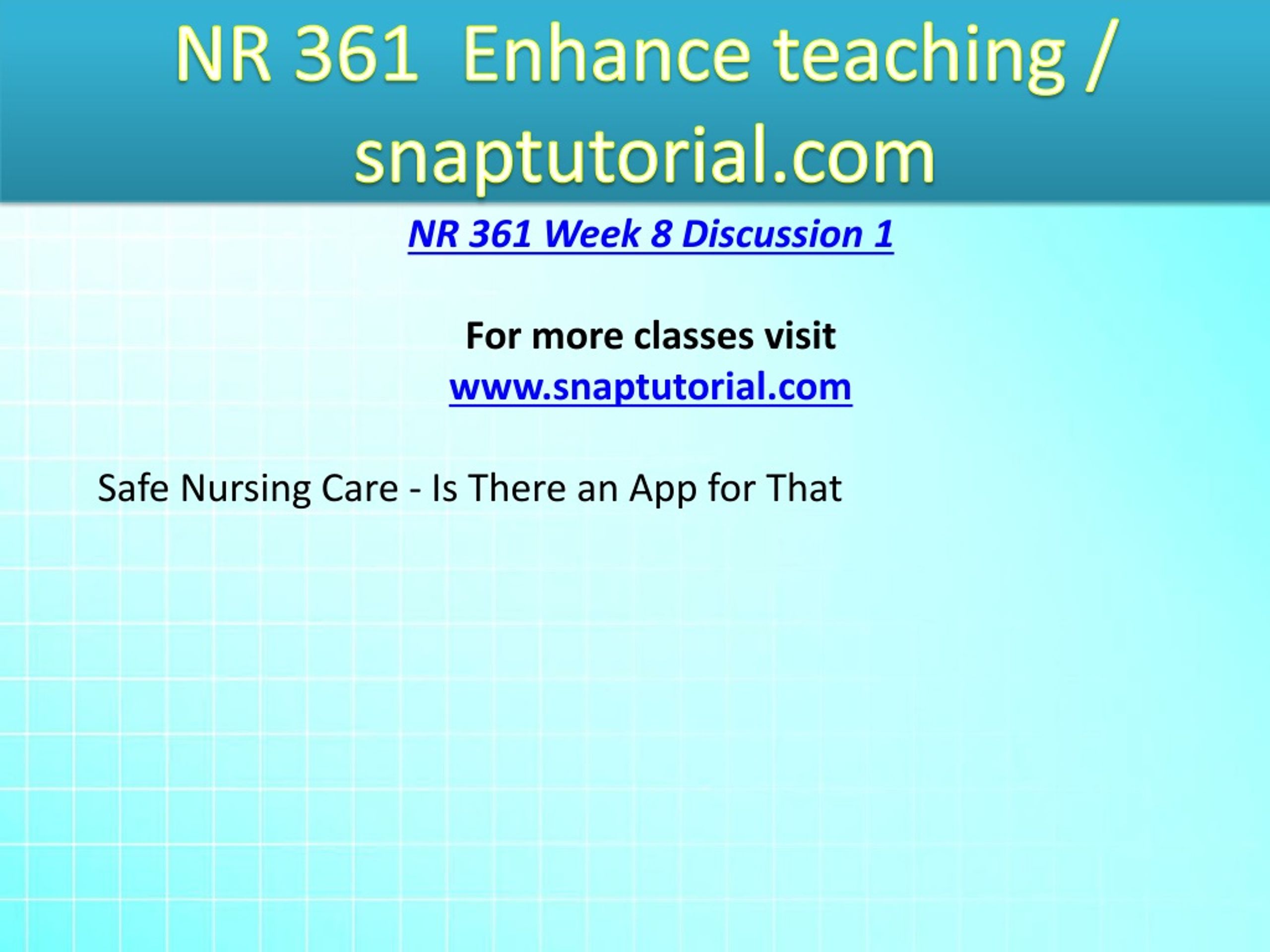 NR 361 Enhance teaching / snaptutorial.com

NR 361 Week 8 Discussion 1

For more classes visit
www.snaptutorial.com

Safe Nursing Care - Is There an App for That